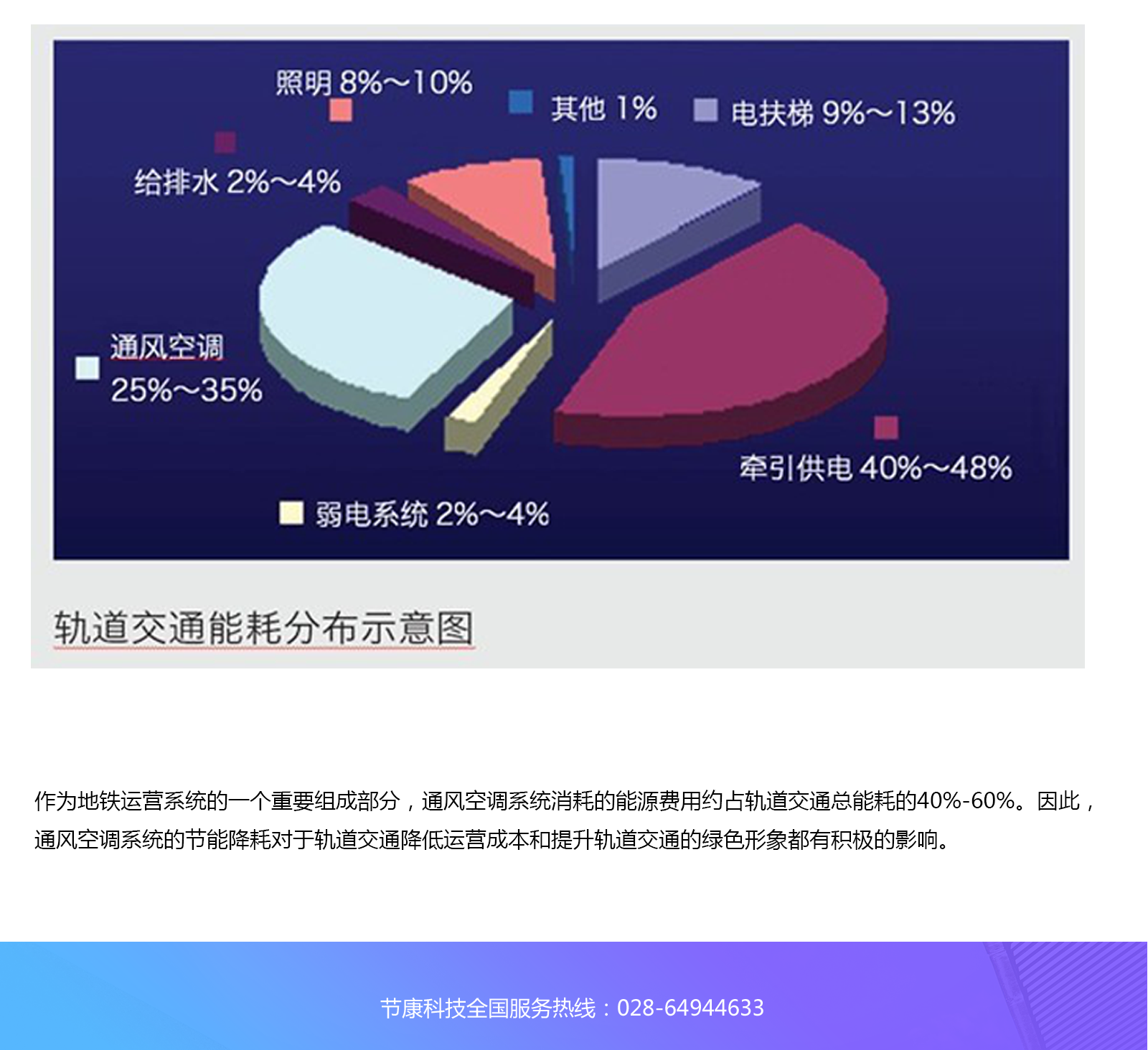 照明 8%~10%

其他 1%

电扶梯 9%~13%

给排水 2%~4%

通风空调 25%~35%

牵引供电 40%~48%

弱电系统 2%~4%

轨道交通能耗分布示意图

作为地铁运营系统的一个重要组成部分，通风空调系统消耗的能源费用约占轨道交通总能耗的40%-60%。因此，通风空调系统的节能降耗对于轨道交通降低运营成本和提升轨道交通的绿色形象都有积极的影响。

节康科技全国服务热线：028-64944633